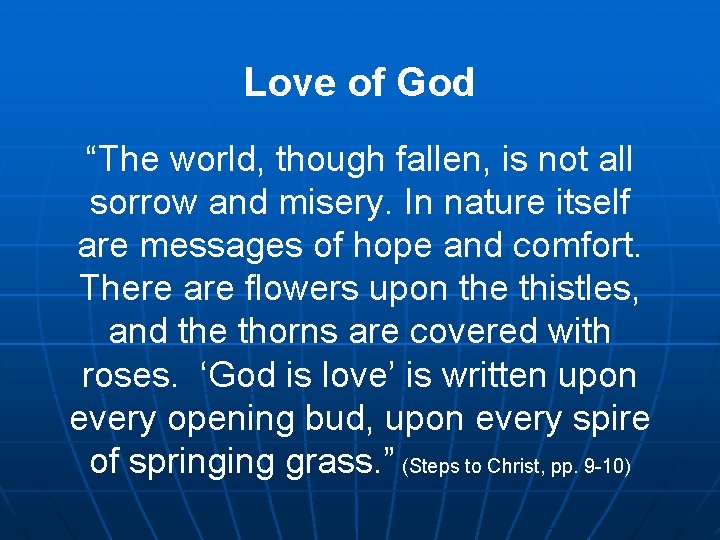 Love of God

“The world, though fallen, is not all sorrow and misery. In nature itself are messages of hope and comfort. There are flowers upon the thistles, and the thorns are covered with roses. ‘God is love’ is written upon every opening bud, upon every spire of springing grass.” (Steps to Christ, pp. 9-10)